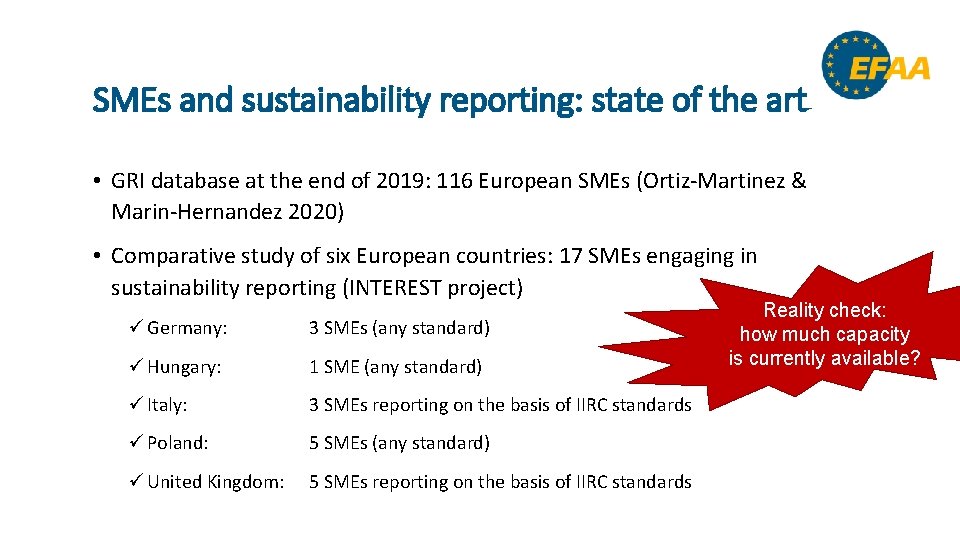 EFAA

SMEs and sustainability reporting: state of the art

• GRI database at the end of 2019: 116 European SMEs (Ortiz-Martinez & Marin-Hernandez 2020)

• Comparative study of six European countries: 17 SMEs engaging in sustainability reporting (INTEREST project)

✓ Germany: 3 SMEs (any standard)

✓ Hungary: 1 SME (any standard)

✓ Italy: 3 SMEs reporting on the basis of IIRC standards

✓ Poland: 5 SMEs (any standard)

✓ United Kingdom: 5 SMEs reporting on the basis of IIRC standards

Reality check: how much capacity is currently available?